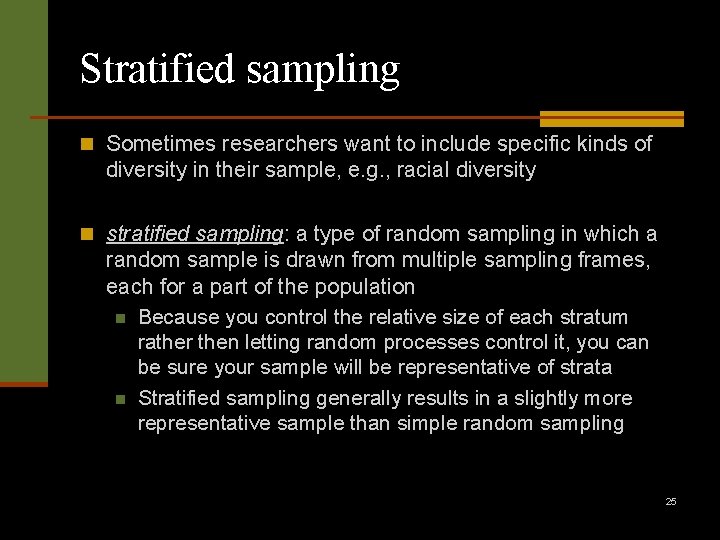 Stratified sampling

Sometimes researchers want to include specific kinds of diversity in their sample, e.g., racial diversity

stratified sampling: a type of random sampling in which a random sample is drawn from multiple sampling frames, each for a part of the population

Because you control the relative size of each stratum rather then letting random processes control it, you can be sure your sample will be representative of strata

Stratified sampling generally results in a slightly more representative sample than simple random sampling

25